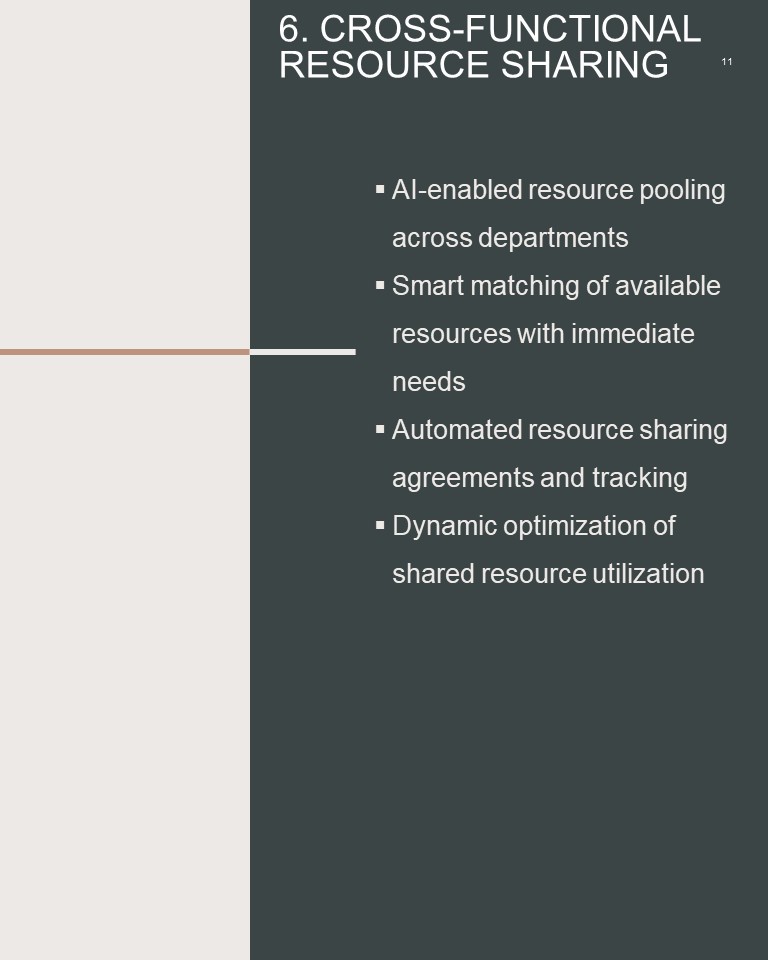 6. CROSS-FUNCTIONAL RESOURCE SHARING

11

▪ AI-enabled resource pooling across departments
▪ Smart matching of available resources with immediate needs
▪ Automated resource sharing agreements and tracking
▪ Dynamic optimization of shared resource utilization